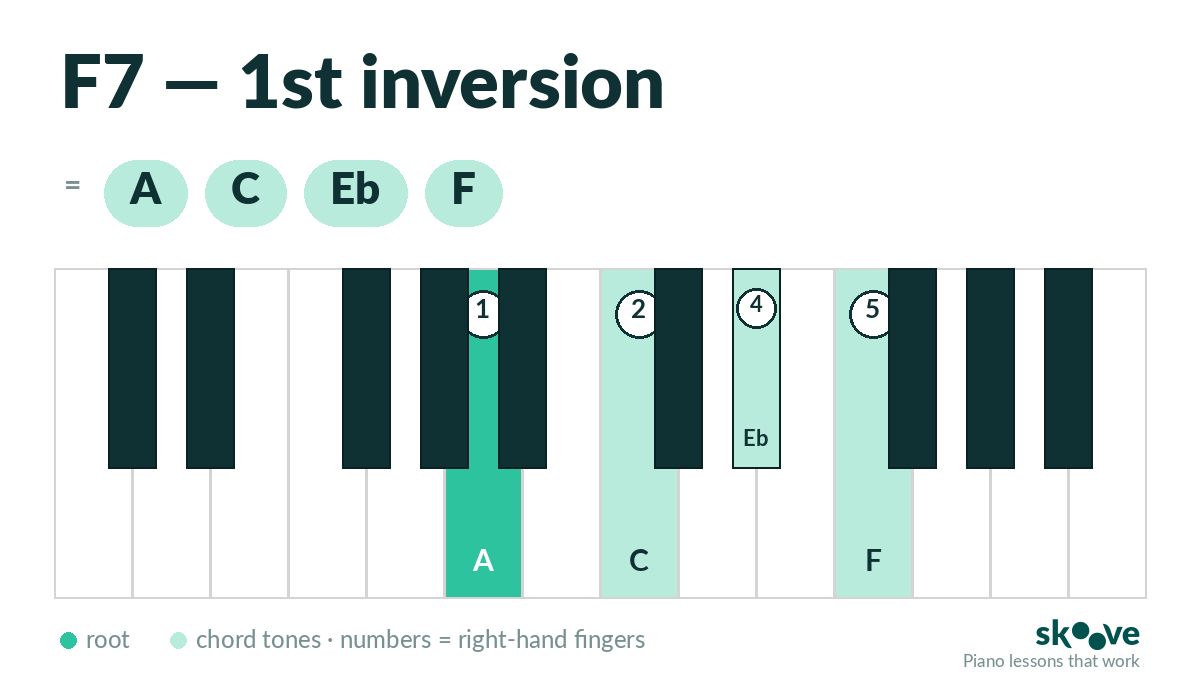 F7 — 1st inversion

= A C Eb F

1 2 4 5

Eb

A C F

root chord tones · numbers = right-hand fingers

skoove
Piano lessons that work